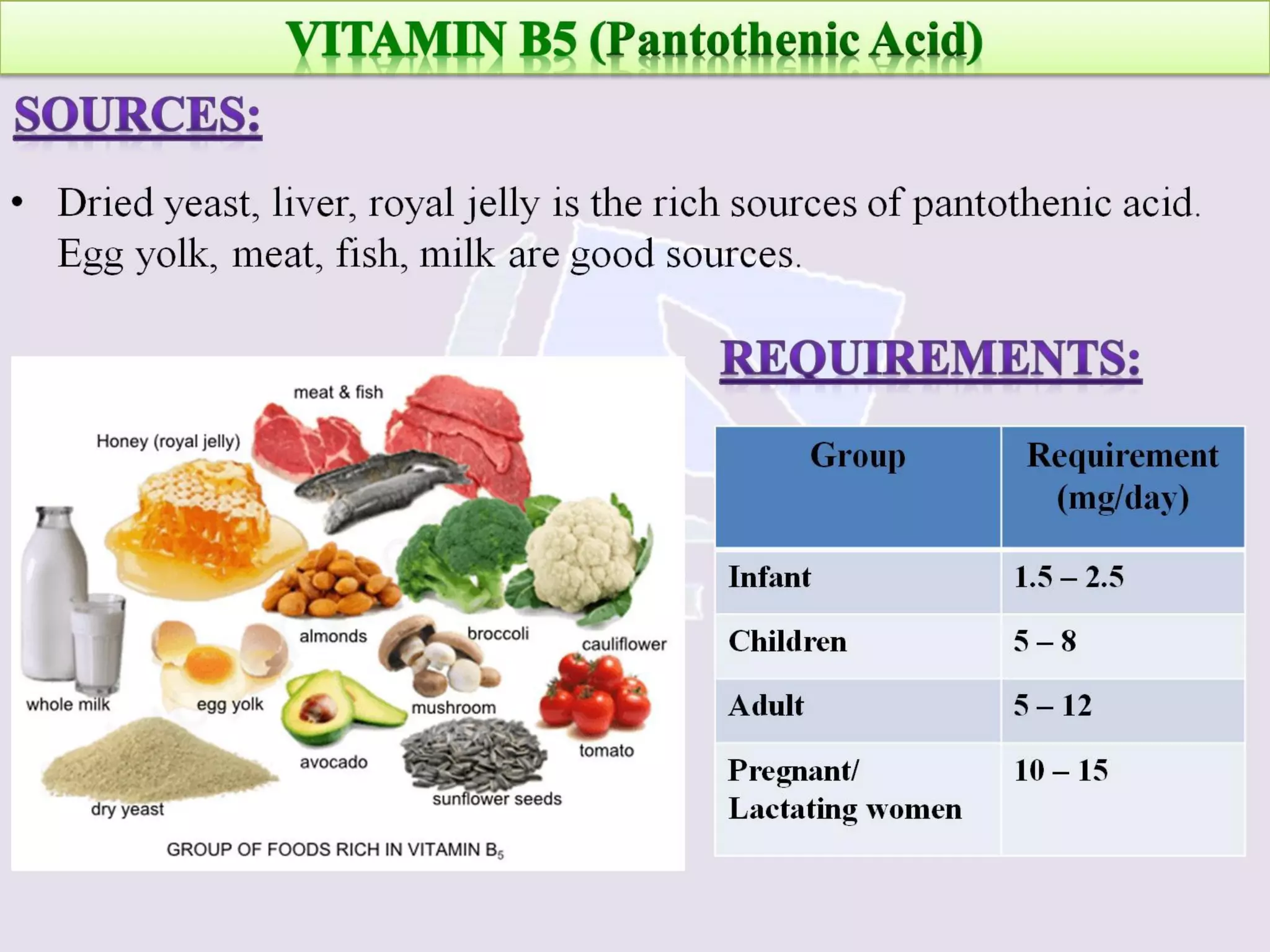 VITAMIN B5 (Pantothenic Acid)

SOURCES:

• Dried yeast, liver, royal jelly is the rich sources of pantothenic acid. Egg yolk, meat, fish, milk are good sources.

meat & fish

Honey (royal jelly)

almonds

broccoli

cauliflower

whole milk

egg yolk

mushroom

avocado

tomato

sunflower seeds

dry yeast

GROUP OF FOODS RICH IN VITAMIN $B_5$

REQUIREMENTS:

| Group | Requirement (mg/day) |
|---|---|
| Infant | 1.5 – 2.5 |
| Children | 5 – 8 |
| Adult | 5 – 12 |
| Pregnant/ Lactating women | 10 – 15 |